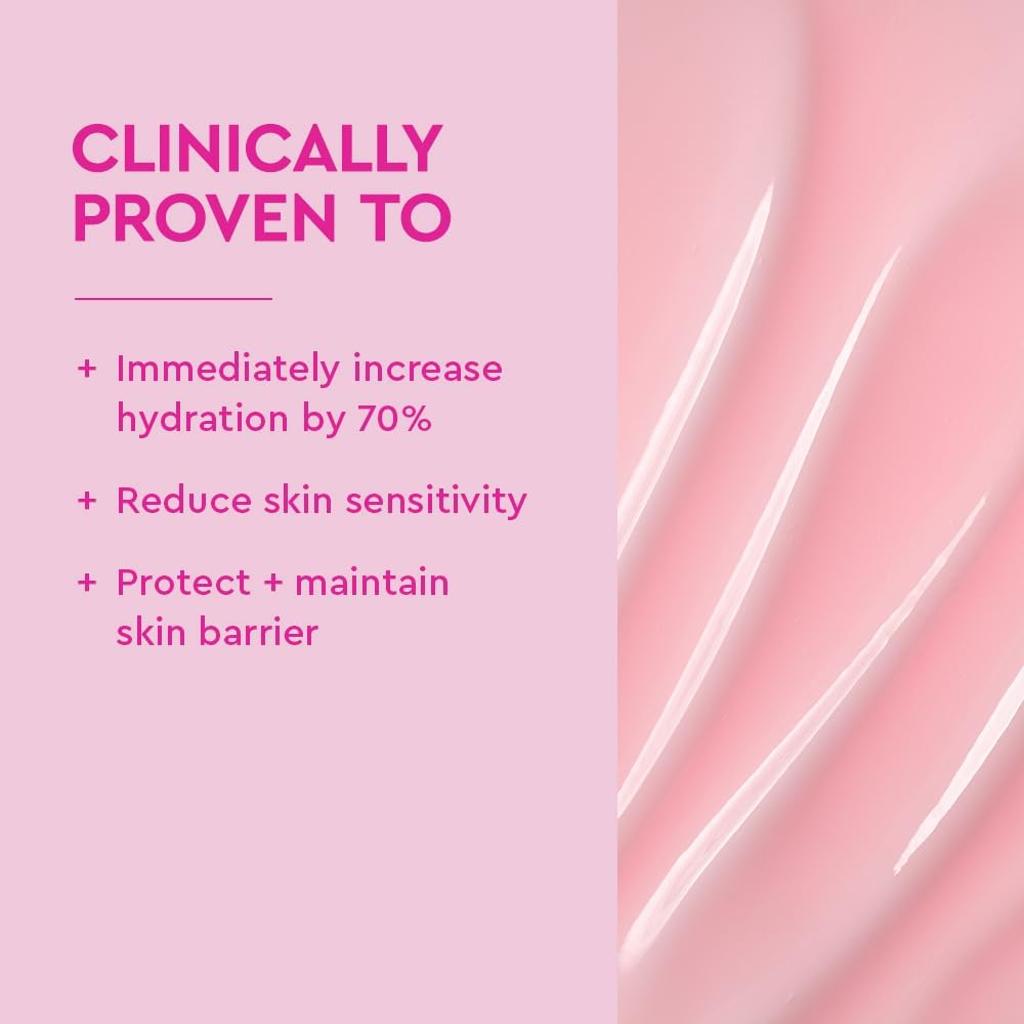 CLINICALLY PROVEN TO

+ Immediately increase hydration by 70%

+ Reduce skin sensitivity

+ Protect + maintain skin barrier